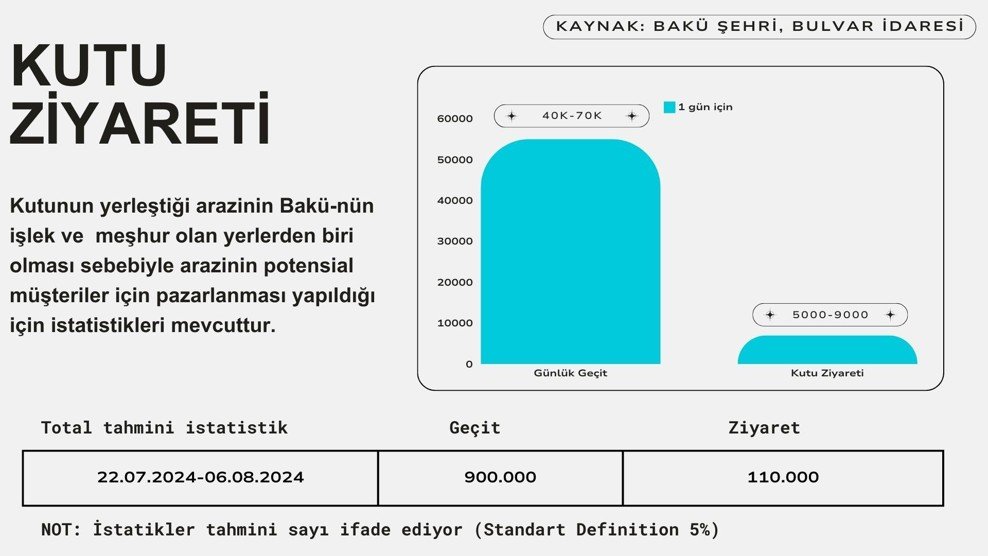 KAYNAK: BAKÜ ŞEHRİ, BULVAR İDARESİ

KUTU ZİYARETİ

Kutunun yerleştiği arazinin Bakü-nün işlek ve meşhur olan yerlerden biri olması sebebiyle arazinin potensial müşteriler için pazarlanması yapıldığı için istatistikleri mevcuttur.

40K-70K

1 gün için

60000
50000
40000
30000
20000
10000
0

5000-9000

Günlük Geçit
Kutu Ziyareti

| Total tahmini istatistik | Geçit | Ziyaret |
|---|---|---|
| 22.07.2024-06.08.2024 | 900.000 | 110.000 |

NOT: İstatikler tahmini sayı ifade ediyor (Standart Definition 5%)